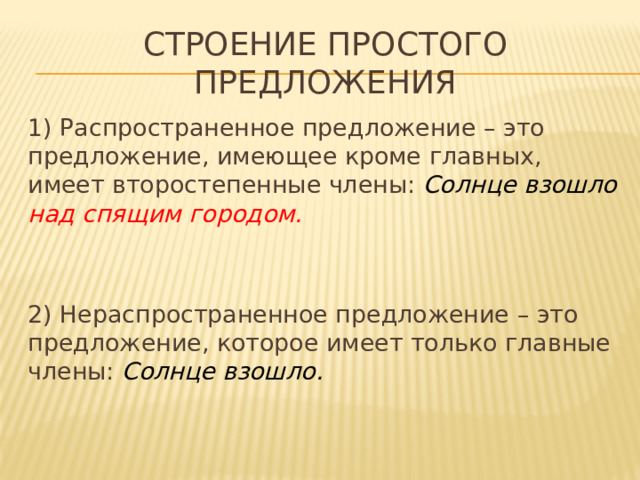 СТРОЕНИЕ ПРОСТОГО ПРЕДЛОЖЕНИЯ

1) Распространенное предложение – это предложение, имеющее кроме главных, имеет второстепенные члены: Солнце взошло над спящим городом.

2) Нераспространенное предложение – это предложение, которое имеет только главные члены: Солнце взошло.